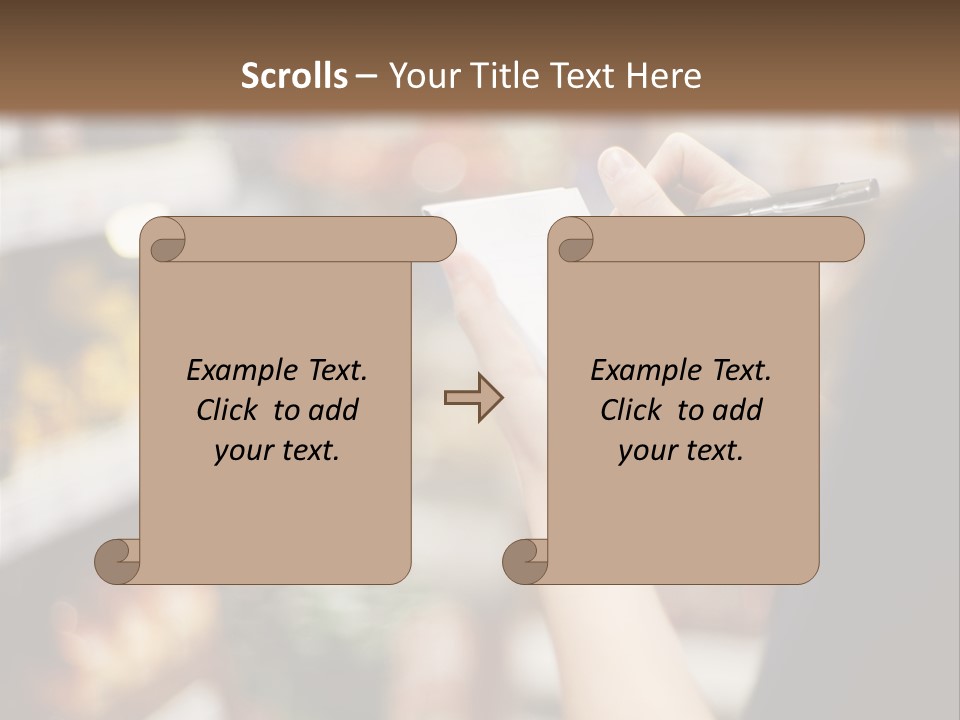 Scrolls – Your Title Text Here

Example Text. Click to add your text.

Example Text. Click to add your text.